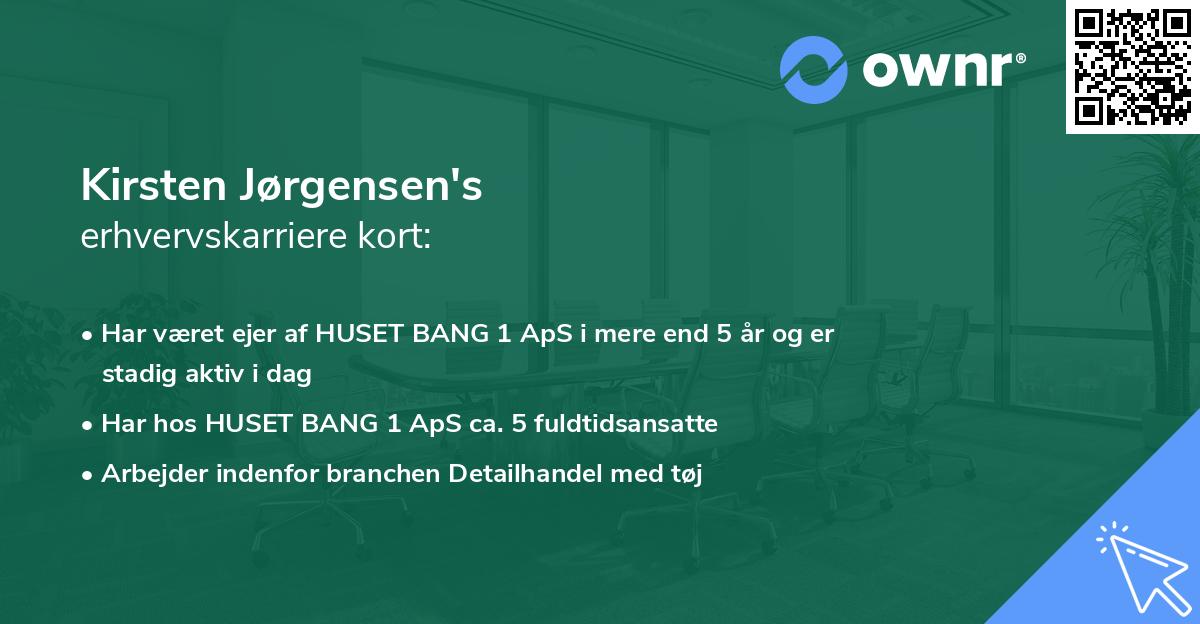 ownr®

Kirsten Jørgensen's
erhvervskarriere kort:

• Har været ejer af HUSET BANG 1 ApS i mere end 5 år og er stadig aktiv i dag

• Har hos HUSET BANG 1 ApS ca. 5 fuldtidsansatte

• Arbejder indenfor branchen Detailhandel med tøj